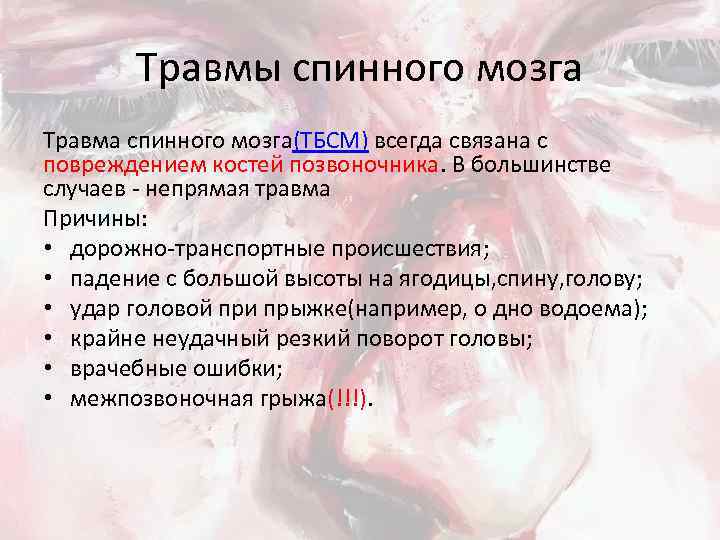 Травмы спинного мозга

Травма спинного мозга(ТБСМ) всегда связана с повреждением костей позвоночника. В большинстве случаев - непрямая травма

Причины:

• дорожно-транспортные происшествия;
• падение с большой высоты на ягодицы,спину,голову;
• удар головой при прыжке(например, о дно водоема);
• крайне неудачный резкий поворот головы;
• врачебные ошибки;
• межпозвоночная грыжа(!!!).